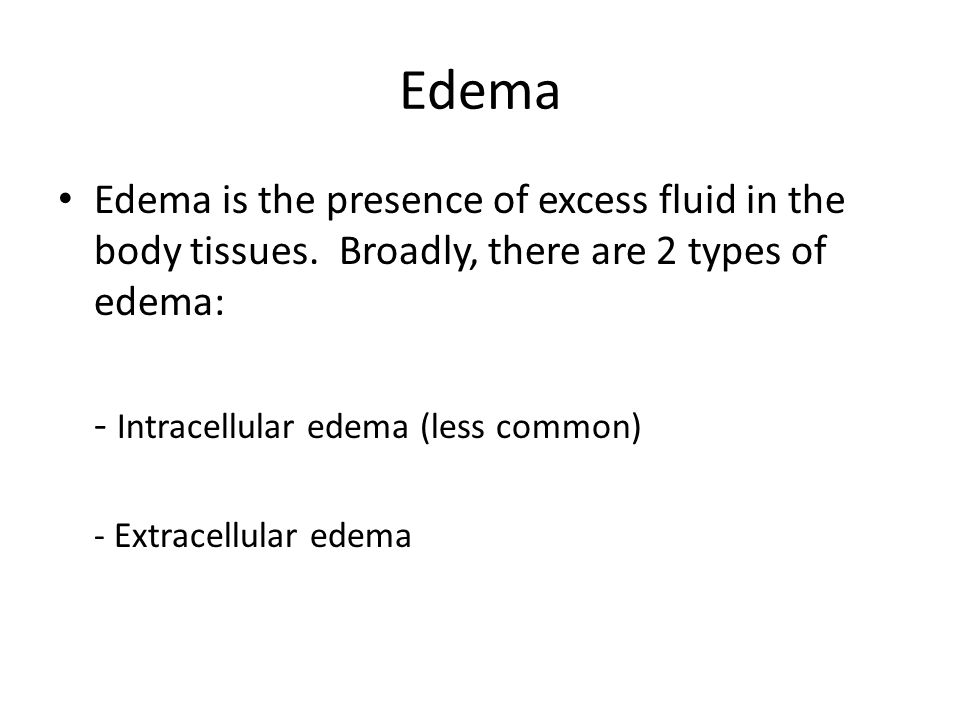 Edema

• Edema is the presence of excess fluid in the body tissues. Broadly, there are 2 types of edema:

- Intracellular edema (less common)

- Extracellular edema